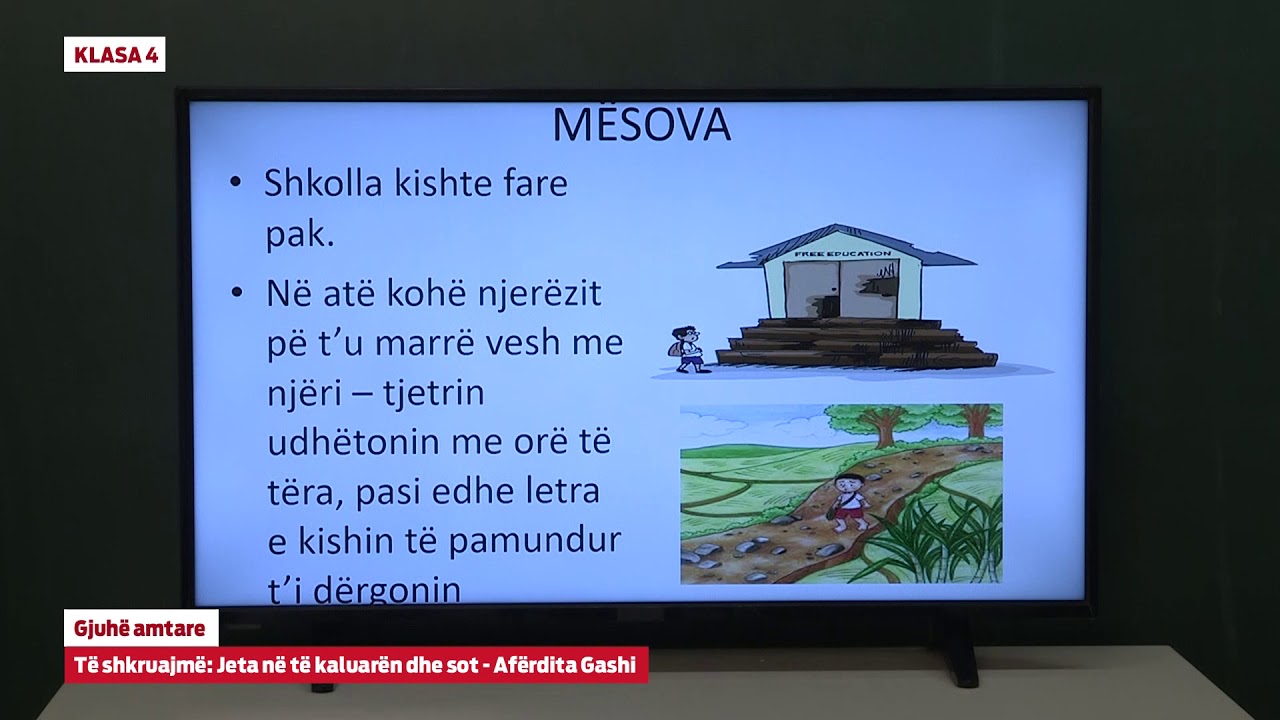 KLASA 4

MËSOVA

• Shkolla kishte fare pak.

• Në atë kohë njerëzit pë t'u marrë vesh me njëri – tjetrin udhëtonin me orë të tëra, pasi edhe letra e kishin të pamundur t'i dërgonin

FREE EDUCATION

Gjuhë amtare

Të shkruajmë: Jeta në të kaluarën dhe sot - Afërdita Gashi